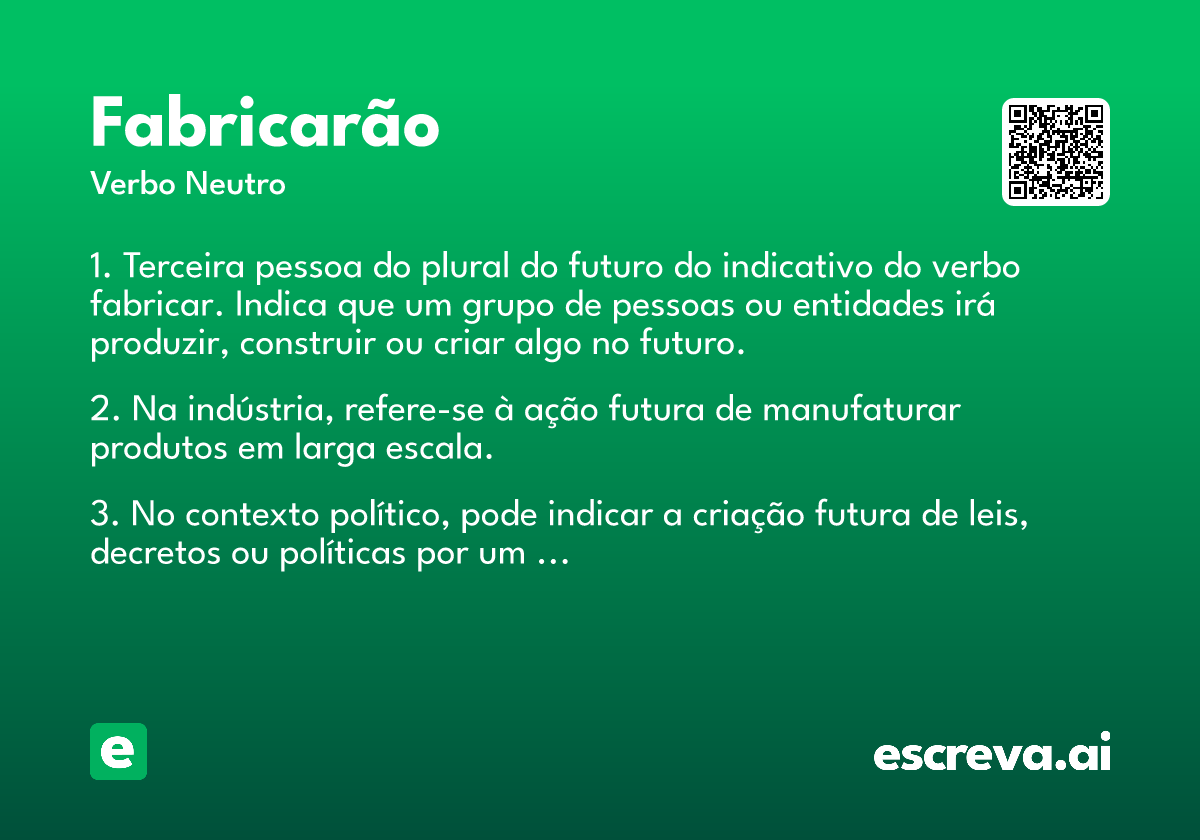 Fabricarão
Verbo Neutro

1. Terceira pessoa do plural do futuro do indicativo do verbo fabricar. Indica que um grupo de pessoas ou entidades irá produzir, construir ou criar algo no futuro.

2. Na indústria, refere-se à ação futura de manufaturar produtos em larga escala.

3. No contexto político, pode indicar a criação futura de leis, decretos ou políticas por um …

e

escreva.ai